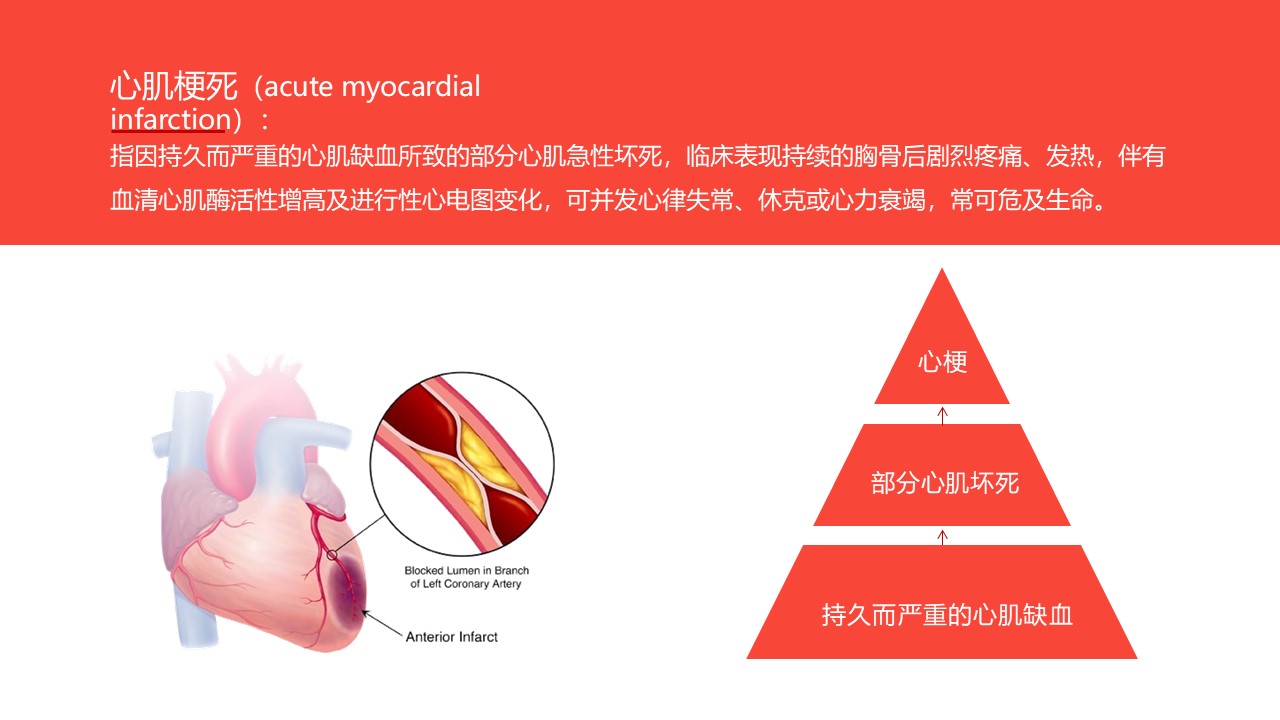 心肌梗死（acute myocardial infarction）：

指因持久而严重的心肌缺血所致的部分心肌急性坏死，临床表现持续的胸骨后剧烈疼痛、发热，伴有血清心肌酶活性增高及进行性心电图变化，可并发心律失常、休克或心力衰竭，常可危及生命。

Blocked Lumen in Branch of Left Coronary Artery

Anterior Infarct

心梗

部分心肌坏死

持久而严重的心肌缺血